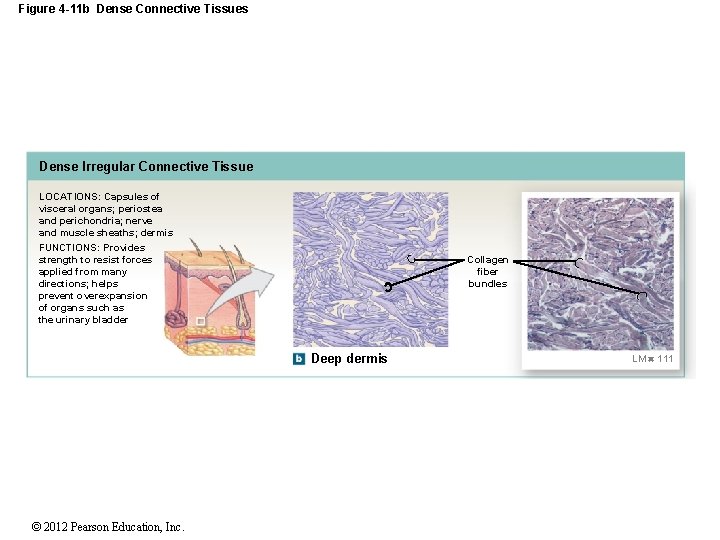 Figure 4-11b Dense Connective Tissues

Dense Irregular Connective Tissue

LOCATIONS: Capsules of visceral organs; periostea and perichondria; nerve and muscle sheaths; dermis

FUNCTIONS: Provides strength to resist forces applied from many directions; helps prevent overexpansion of organs such as the urinary bladder

Collagen fiber bundles

b Deep dermis

LM × 111

© 2012 Pearson Education, Inc.